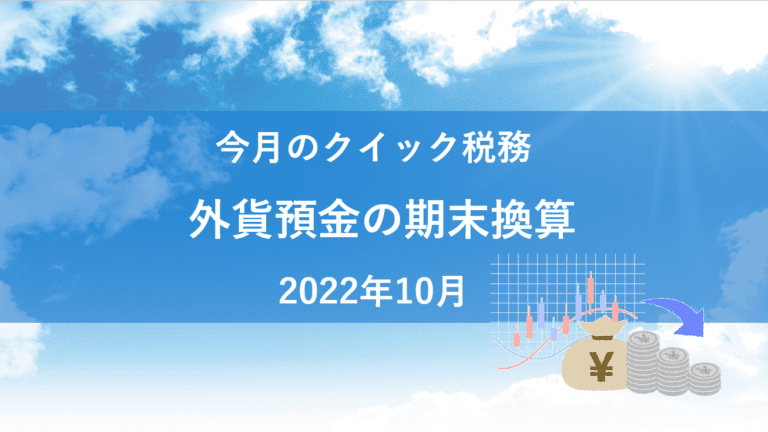 今月のクイック税務

外貨預金の期末換算

2022年10月

¥